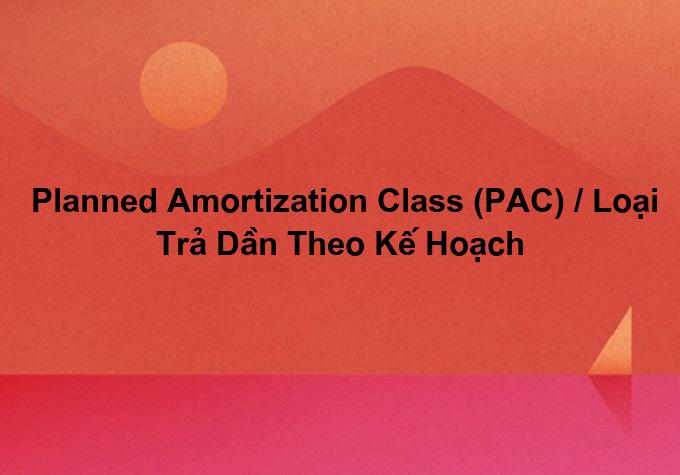 Planned Amortization Class (PAC) / Loại Trả Dần Theo Kế Hoạch